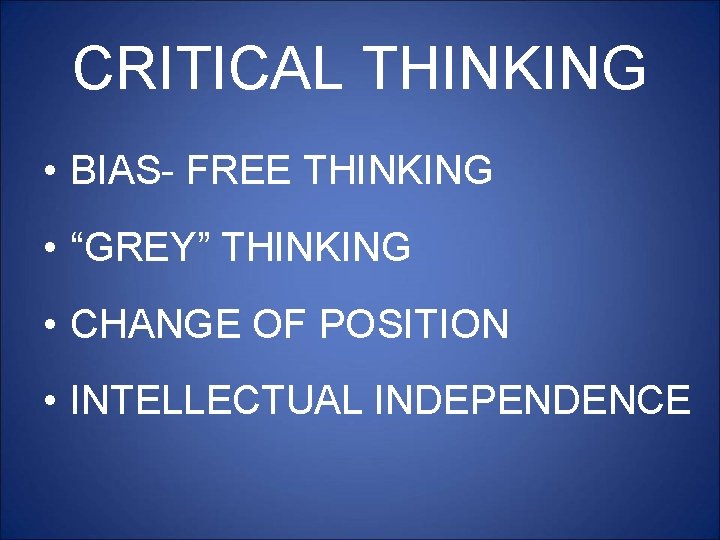 CRITICAL THINKING

• BIAS- FREE THINKING
• “GREY” THINKING
• CHANGE OF POSITION
• INTELLECTUAL INDEPENDENCE